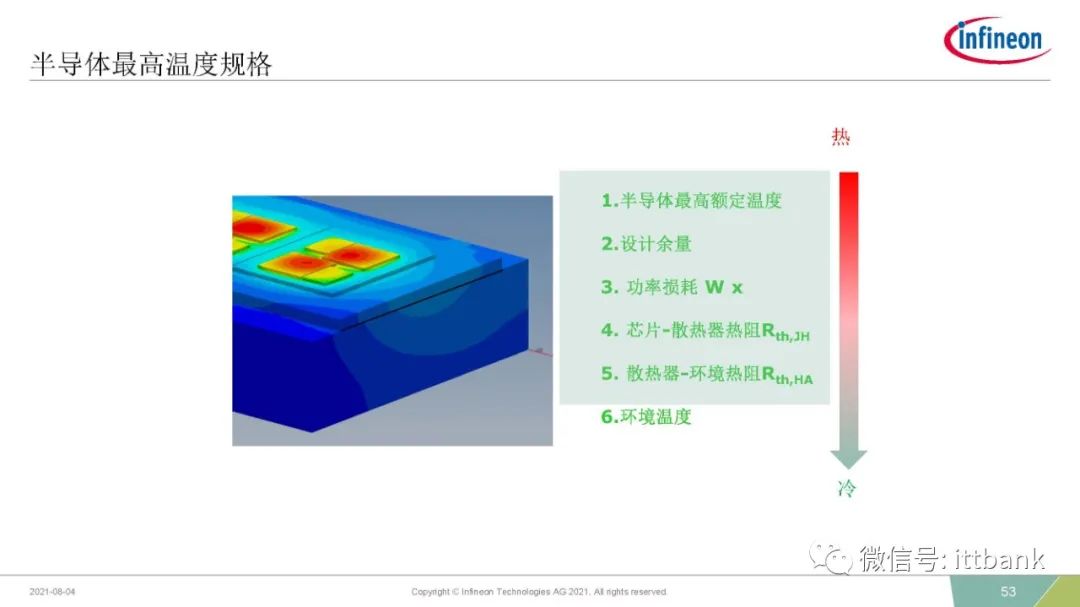 半导体最高温度规格

infineon

热

1.半导体最高额定温度

2.设计余量

3. 功率损耗 W x

4. 芯片-散热器热阻$R_{th,JH}$

5. 散热器-环境热阻$R_{th,HA}$

6.环境温度

冷

微信号: ittbank

2021-08-04

Copyright © Infineon Technologies AG 2021. All rights reserved.

53